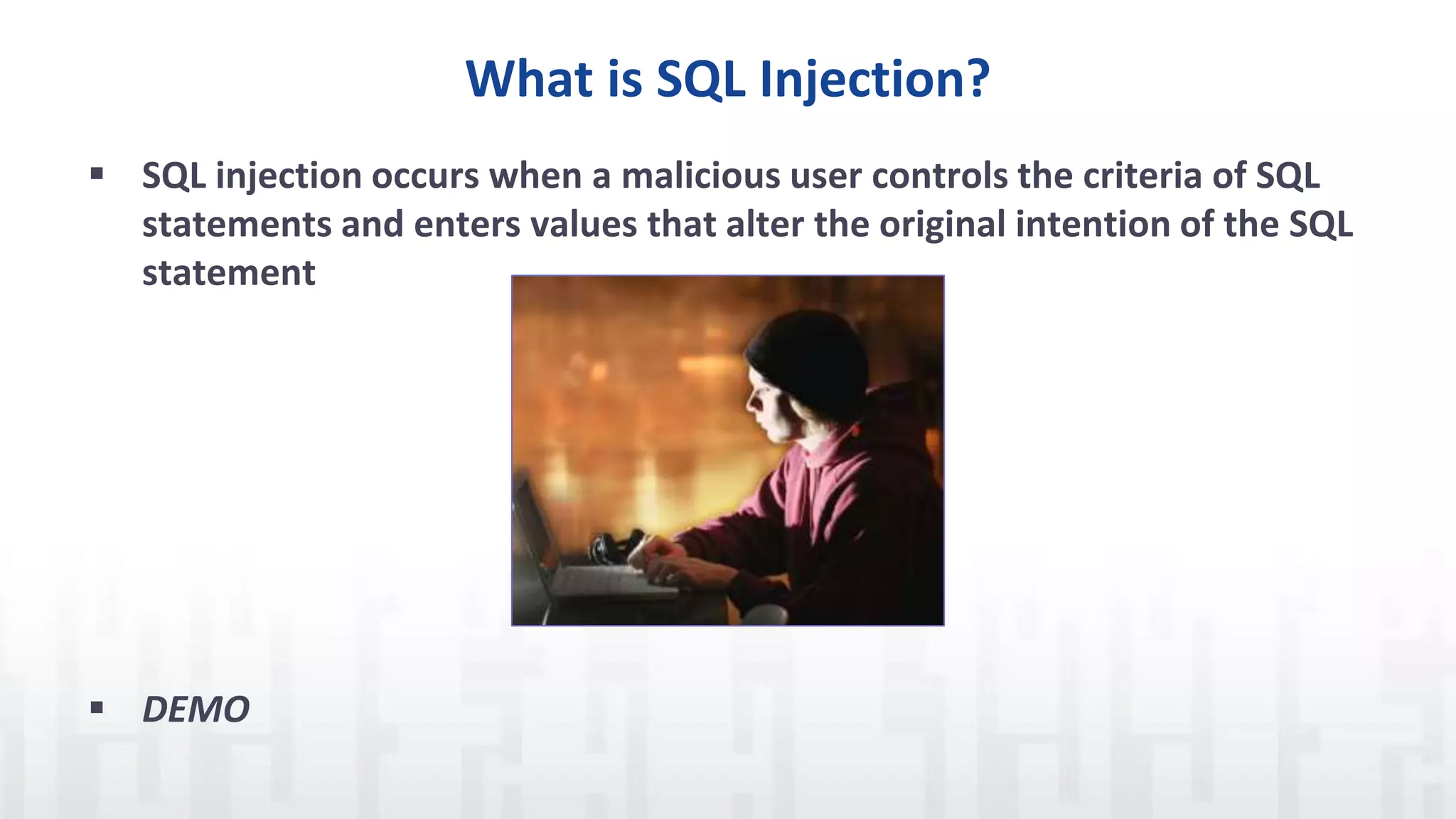 What is SQL Injection?

▪ SQL injection occurs when a malicious user controls the criteria of SQL statements and enters values that alter the original intention of the SQL statement

▪ DEMO